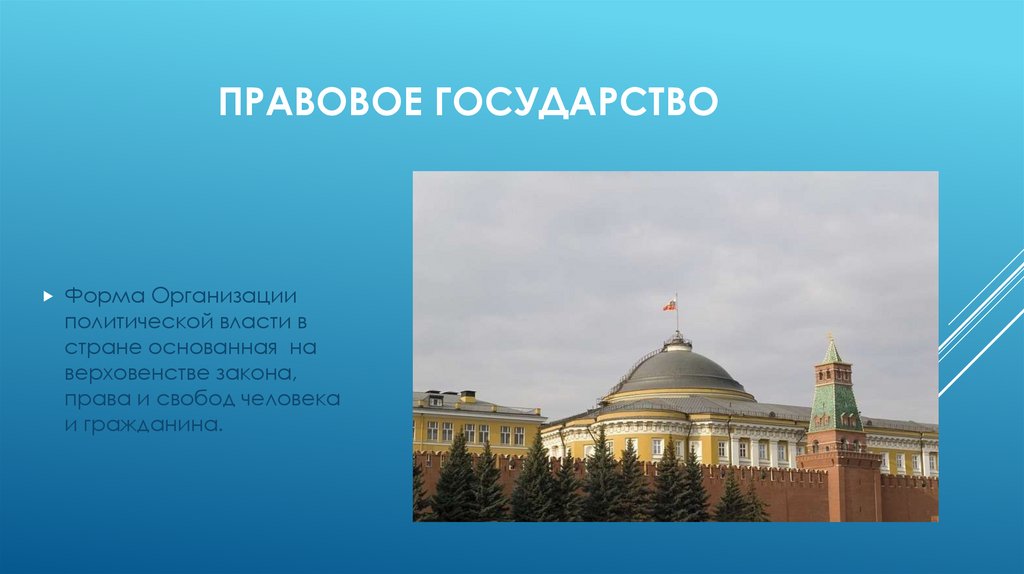 ПРАВОВОЕ ГОСУДАРСТВО

Форма Организации политической власти в стране основанная на верховенстве закона, права и свобод человека и гражданина.